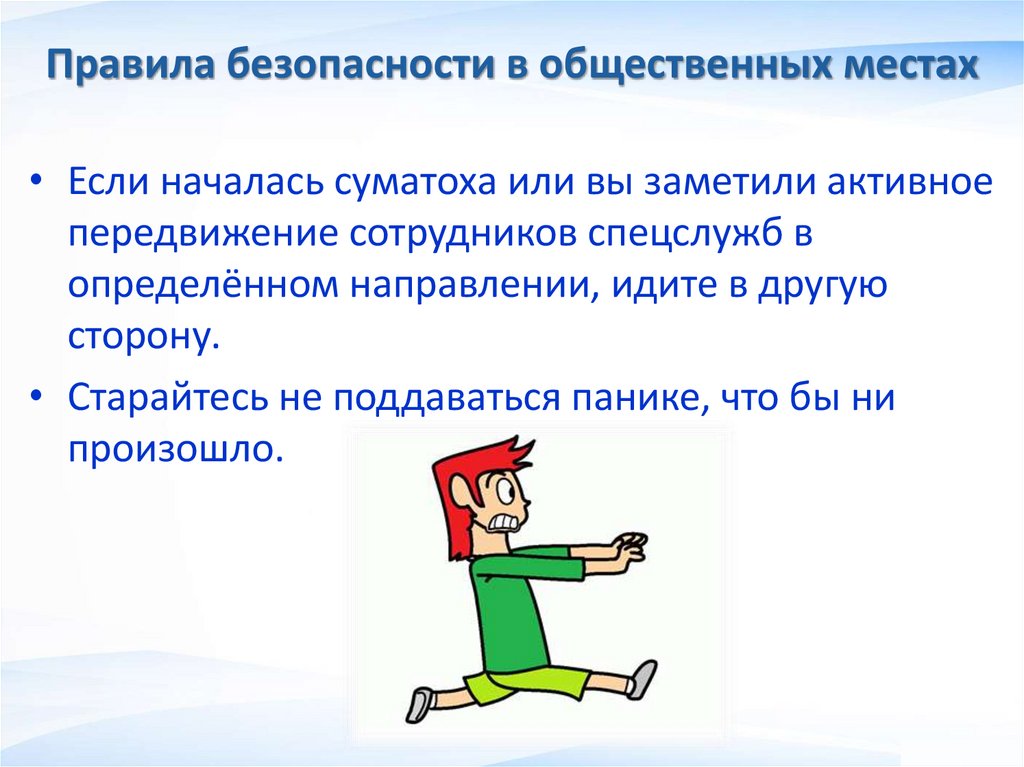 Правила безопасности в общественных местах

• Если началась суматоха или вы заметили активное передвижение сотрудников спецслужб в определённом направлении, идите в другую сторону.

• Старайтесь не поддаваться панике, что бы ни произошло.